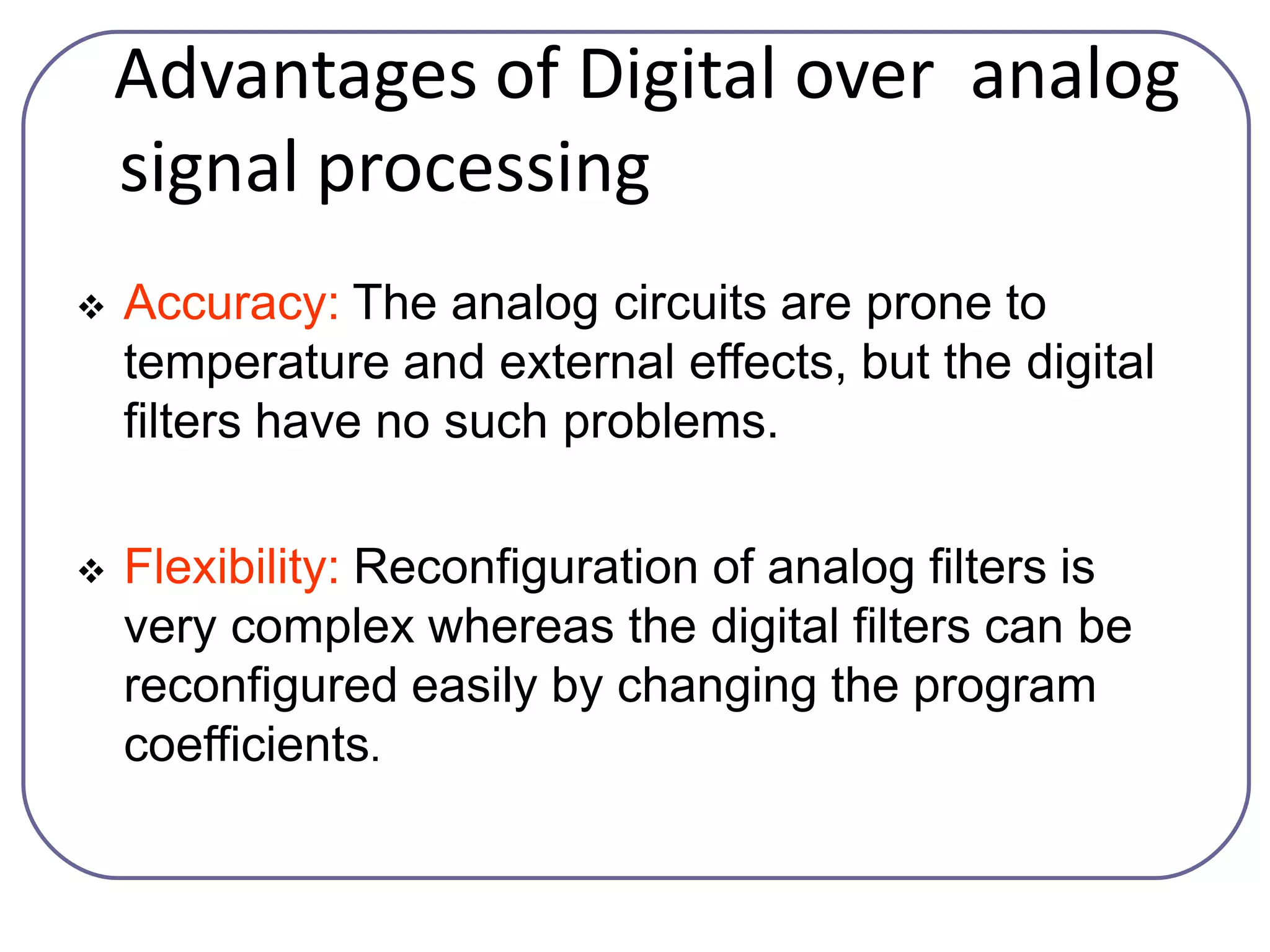 Advantages of Digital over analog signal processing

❖ Accuracy: The analog circuits are prone to temperature and external effects, but the digital filters have no such problems.

❖ Flexibility: Reconfiguration of analog filters is very complex whereas the digital filters can be reconfigured easily by changing the program coefficients.